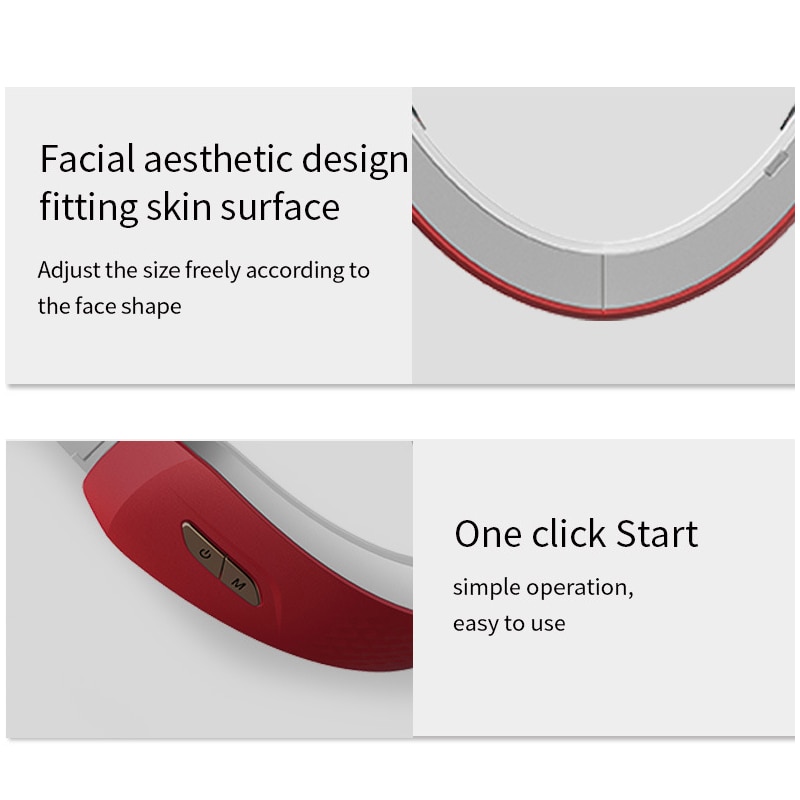 Facial aesthetic design fitting skin surface

Adjust the size freely according to the face shape

M

One click Start

simple operation, easy to use